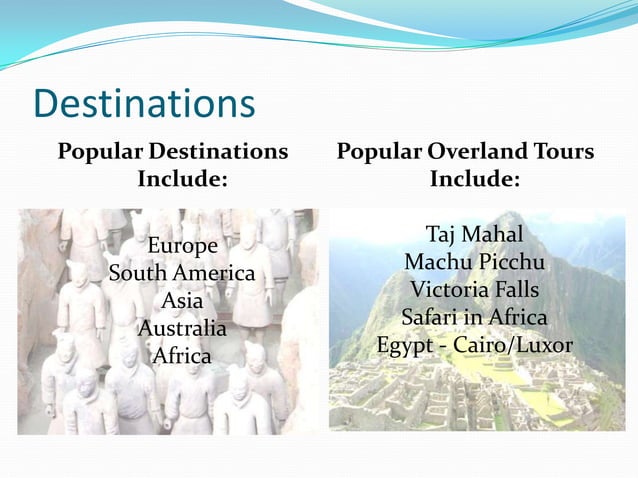 Destinations

Popular Destinations Include:

Europe
South America
Asia
Australia
Africa

Popular Overland Tours Include:

Taj Mahal
Machu Picchu
Victoria Falls
Safari in Africa
Egypt - Cairo/Luxor